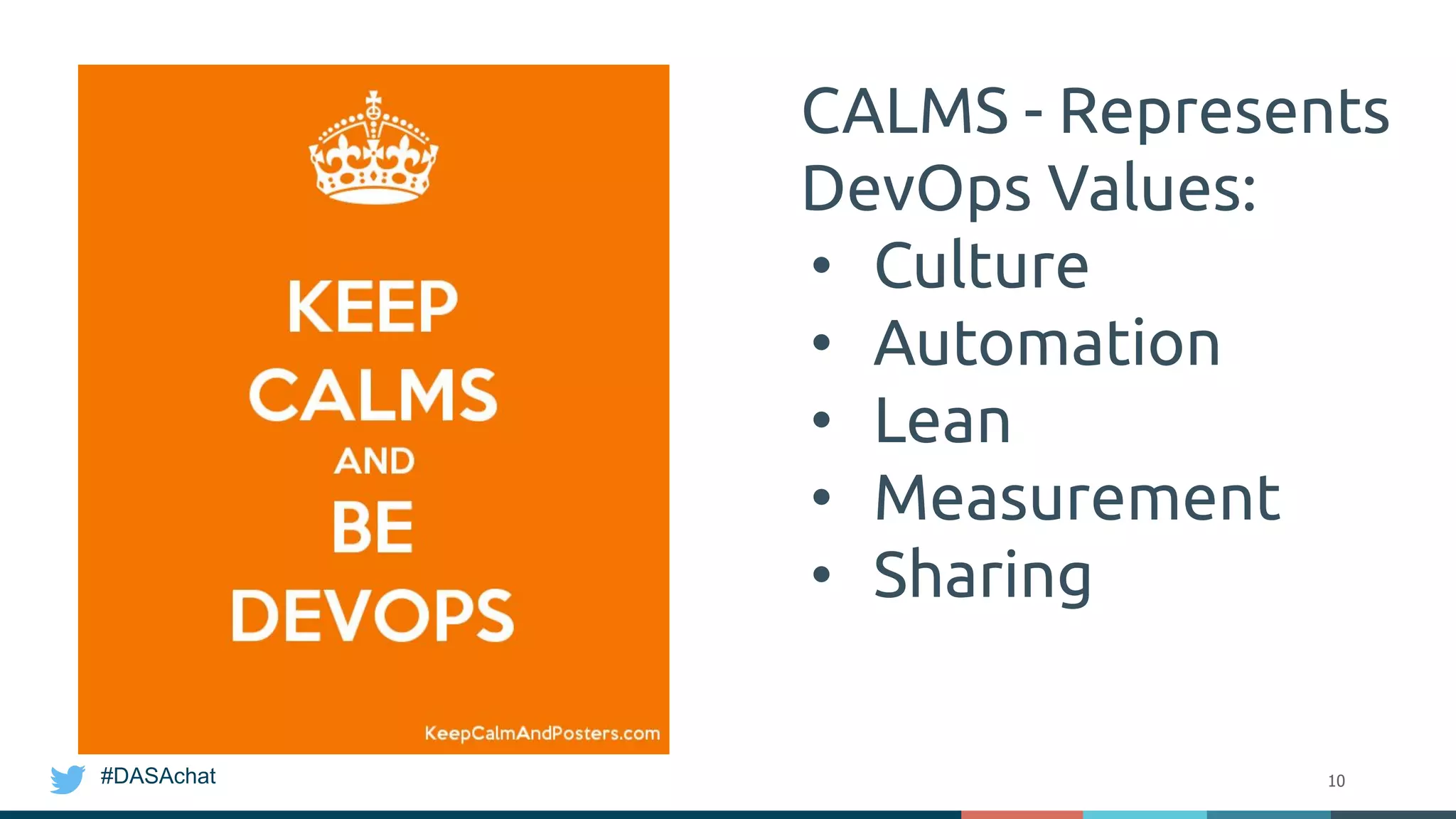 KEEP
CALMS
AND
BE
DEVOPS

KeepCalmAndPosters.com

CALMS - Represents DevOps Values:
• Culture
• Automation
• Lean
• Measurement
• Sharing

#DASAchat

10